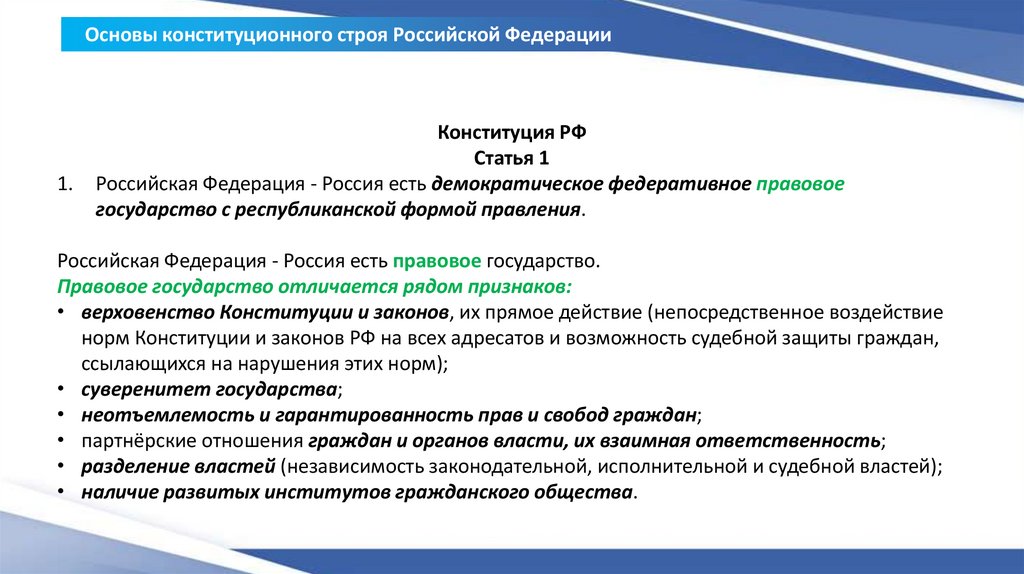 Основы конституционного строя Российской Федерации

Конституция РФ
Статья 1

1. Российская Федерация - Россия есть демократическое федеративное правовое государство с республиканской формой правления.

Российская Федерация - Россия есть правовое государство.
Правовое государство отличается рядом признаков:
• верховенство Конституции и законов, их прямое действие (непосредственное воздействие норм Конституции и законов РФ на всех адресатов и возможность судебной защиты граждан, ссылающихся на нарушения этих норм);
• суверенитет государства;
• неотъемлемость и гарантированность прав и свобод граждан;
• партнёрские отношения граждан и органов власти, их взаимная ответственность;
• разделение властей (независимость законодательной, исполнительной и судебной властей);
• наличие развитых институтов гражданского общества.